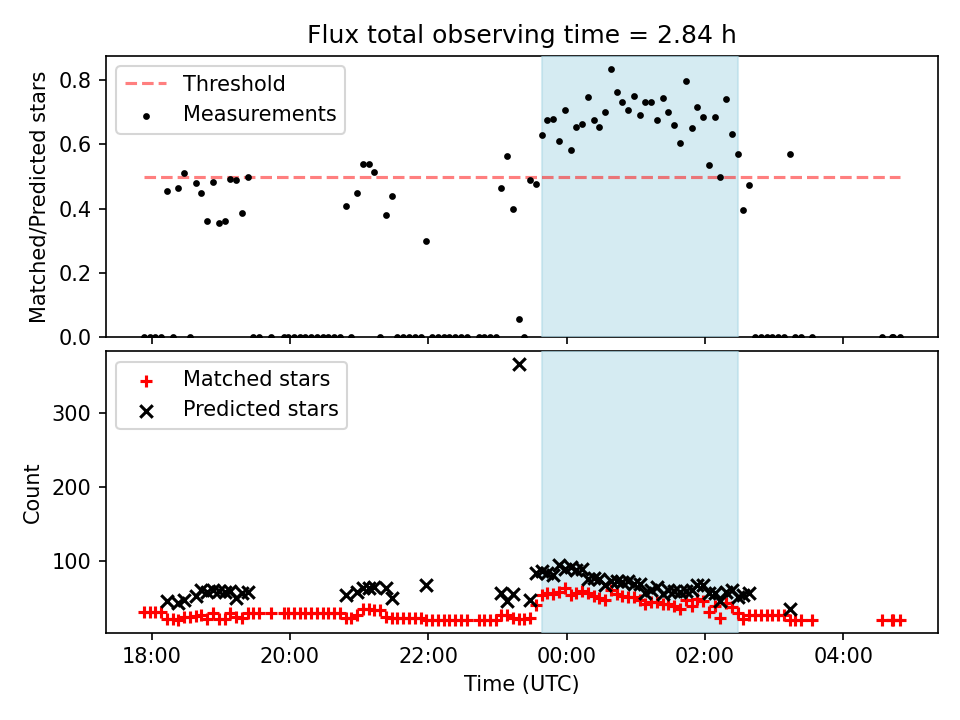 Flux total observing time = 2.84 h

Threshold
Measurements

Matched/Predicted stars

0.8
0.6
0.4
0.2
0.0

Matched stars
Predicted stars

Count

300
200
100

18:00
20:00
22:00
00:00
02:00
04:00

Time (UTC)